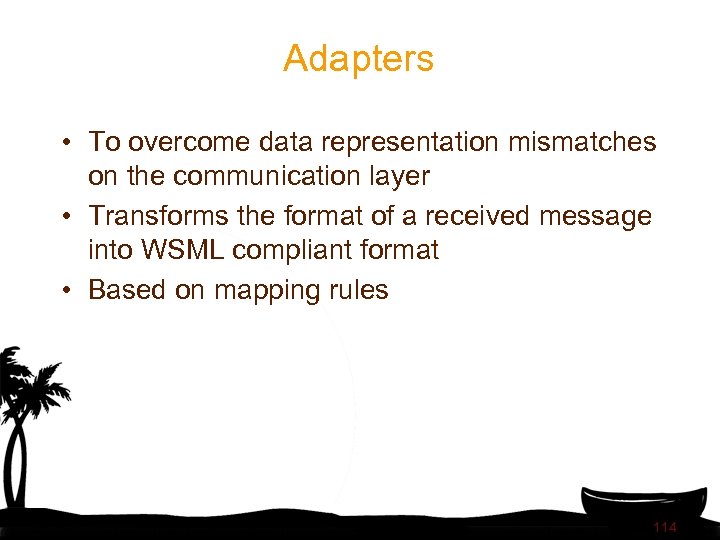 Adapters

• To overcome data representation mismatches on the communication layer
• Transforms the format of a received message into WSML compliant format
• Based on mapping rules

114